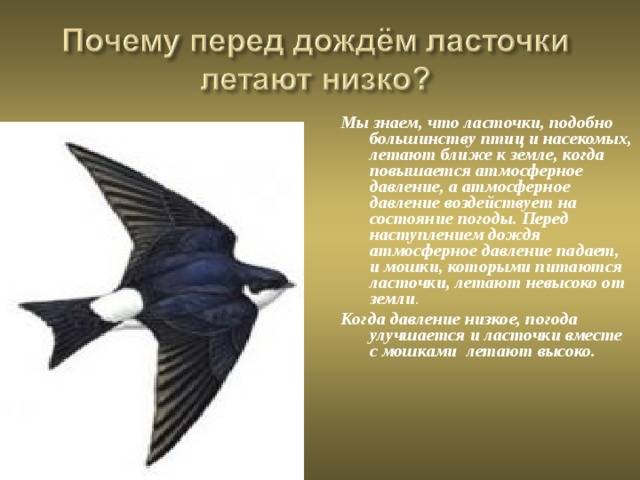 Почему перед дождём ласточки летают низко?

Мы знаем, что ласточки, подобно большинству птиц и насекомых, летают ближе к земле, когда повышается атмосферное давление, а атмосферное давление воздействует на состояние погоды. Перед наступлением дождя атмосферное давление падает, и мошки, которыми питаются ласточки, летают невысоко от земли.

Когда давление низкое, погода улучшается и ласточки вместе с мошками летают высоко.